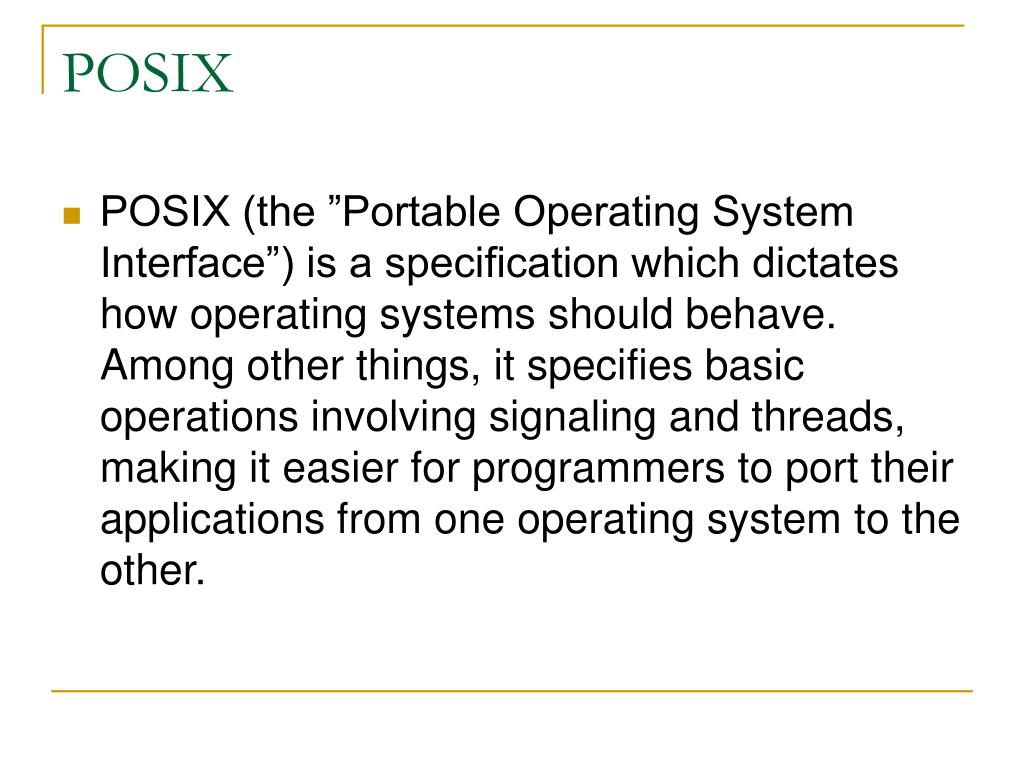 POSIX

POSIX (the ”Portable Operating System Interface”) is a specification which dictates how operating systems should behave. Among other things, it specifies basic operations involving signaling and threads, making it easier for programmers to port their applications from one operating system to the other.